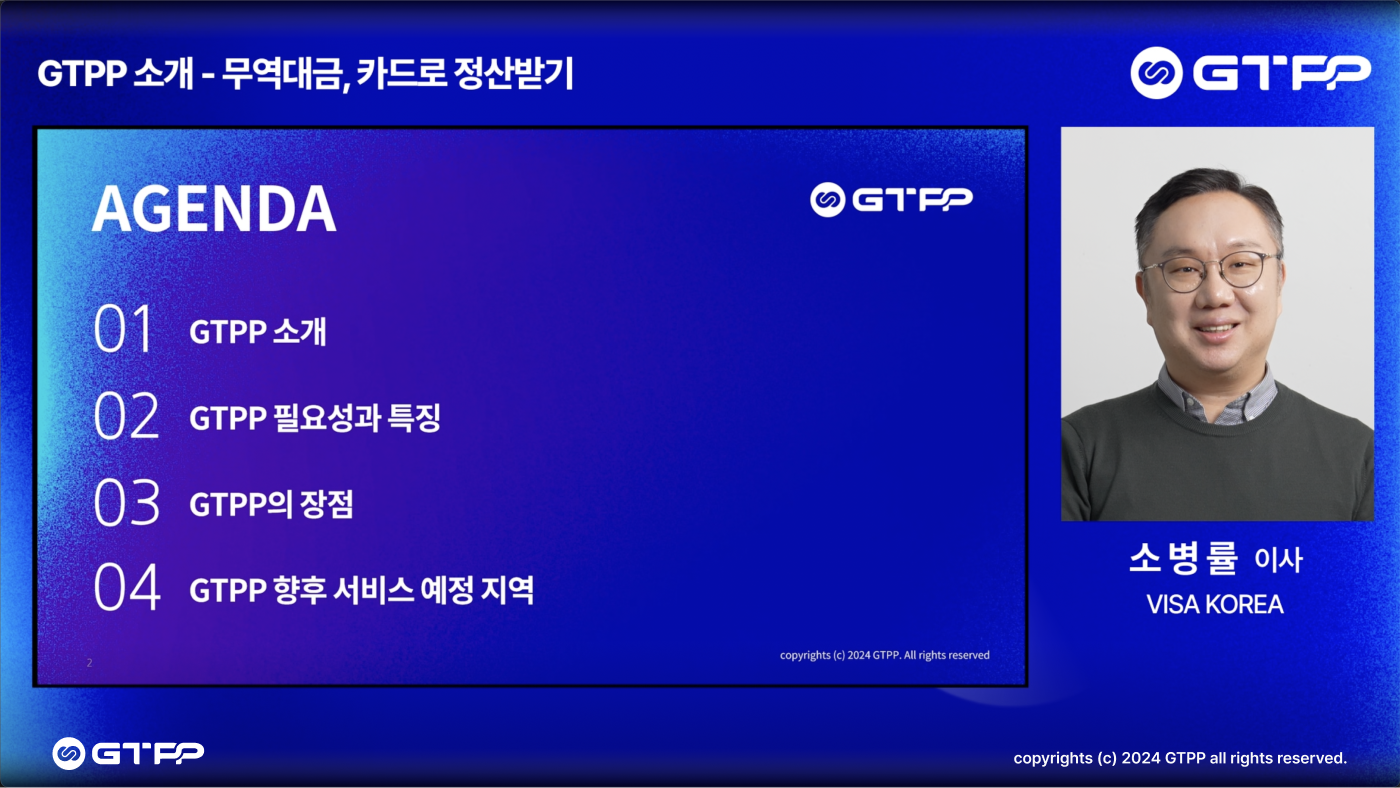 GTPP 소개 - 무역대금, 카드로 정산받기

GTPP

AGENDA

GTPP

01 GTPP 소개

02 GTPP 필요성과 특징

03 GTPP의 장점

04 GTPP 향후 서비스 예정 지역

2

copyrights (c) 2024 GTPP. All rights reserved

소병률 이사

VISA KOREA

GTPP

copyrights (c) 2024 GTPP all rights reserved.